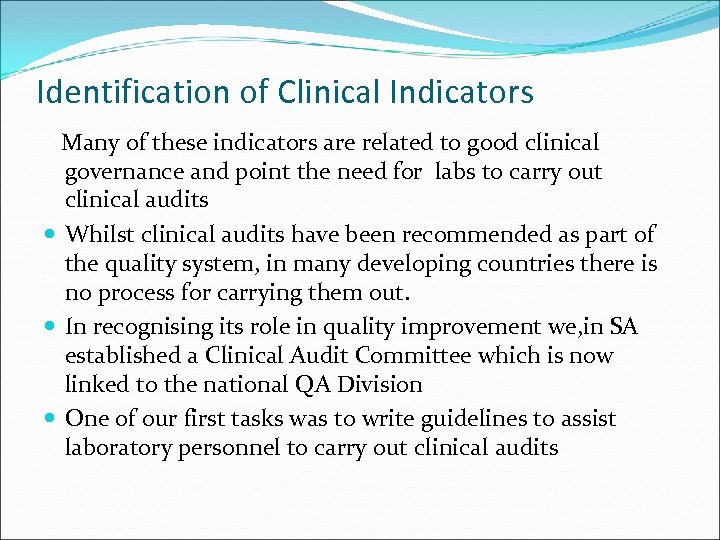 Identification of Clinical Indicators

Many of these indicators are related to good clinical governance and point the need for labs to carry out clinical audits

- Whilst clinical audits have been recommended as part of the quality system, in many developing countries there is no process for carrying them out.
- In recognising its role in quality improvement we,in SA established a Clinical Audit Committee which is now linked to the national QA Division
- One of our first tasks was to write guidelines to assist laboratory personnel to carry out clinical audits